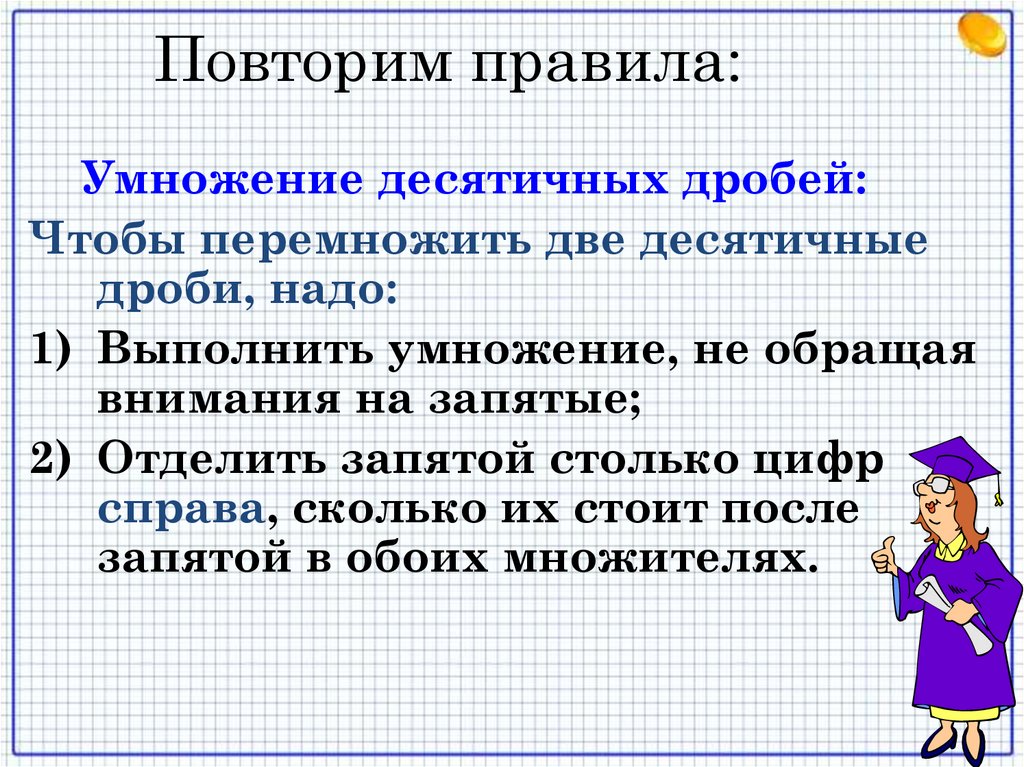 Повторим правила:

Умножение десятичных дробей:

Чтобы перемножить две десятичные дроби, надо:

1) Выполнить умножение, не обращая внимания на запятые;

2) Отделить запятой столько цифр справа, сколько их стоит после запятой в обоих множителях.